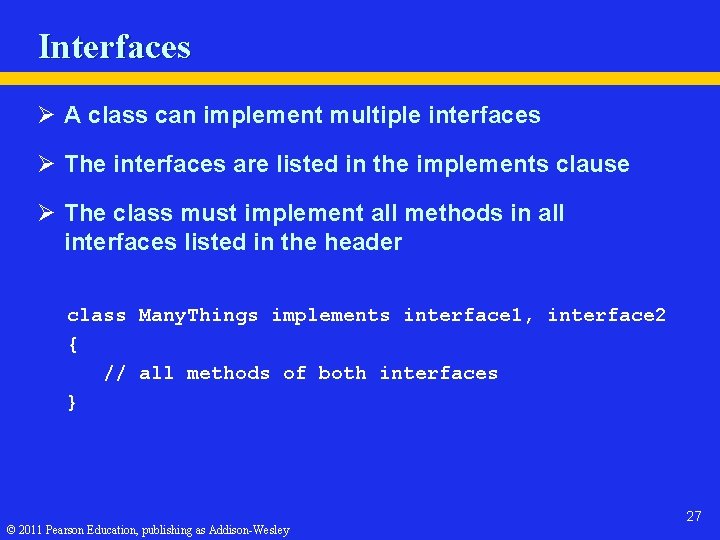 Interfaces

➢ A class can implement multiple interfaces

➢ The interfaces are listed in the implements clause

➢ The class must implement all methods in all interfaces listed in the header

class ManyThings implements interface1, interface2
{
   // all methods of both interfaces
}

27

© 2011 Pearson Education, publishing as Addison-Wesley